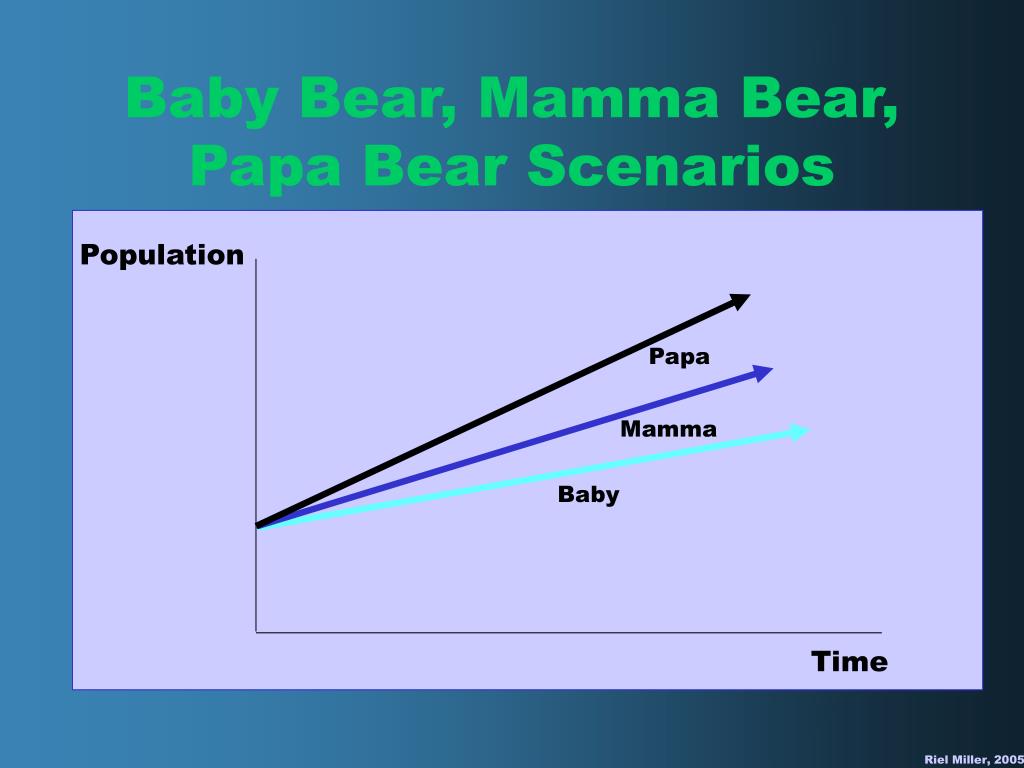 Baby Bear, Mamma Bear, Papa Bear Scenarios

Population

Papa

Mamma

Baby

Time

Riel Miller, 2005